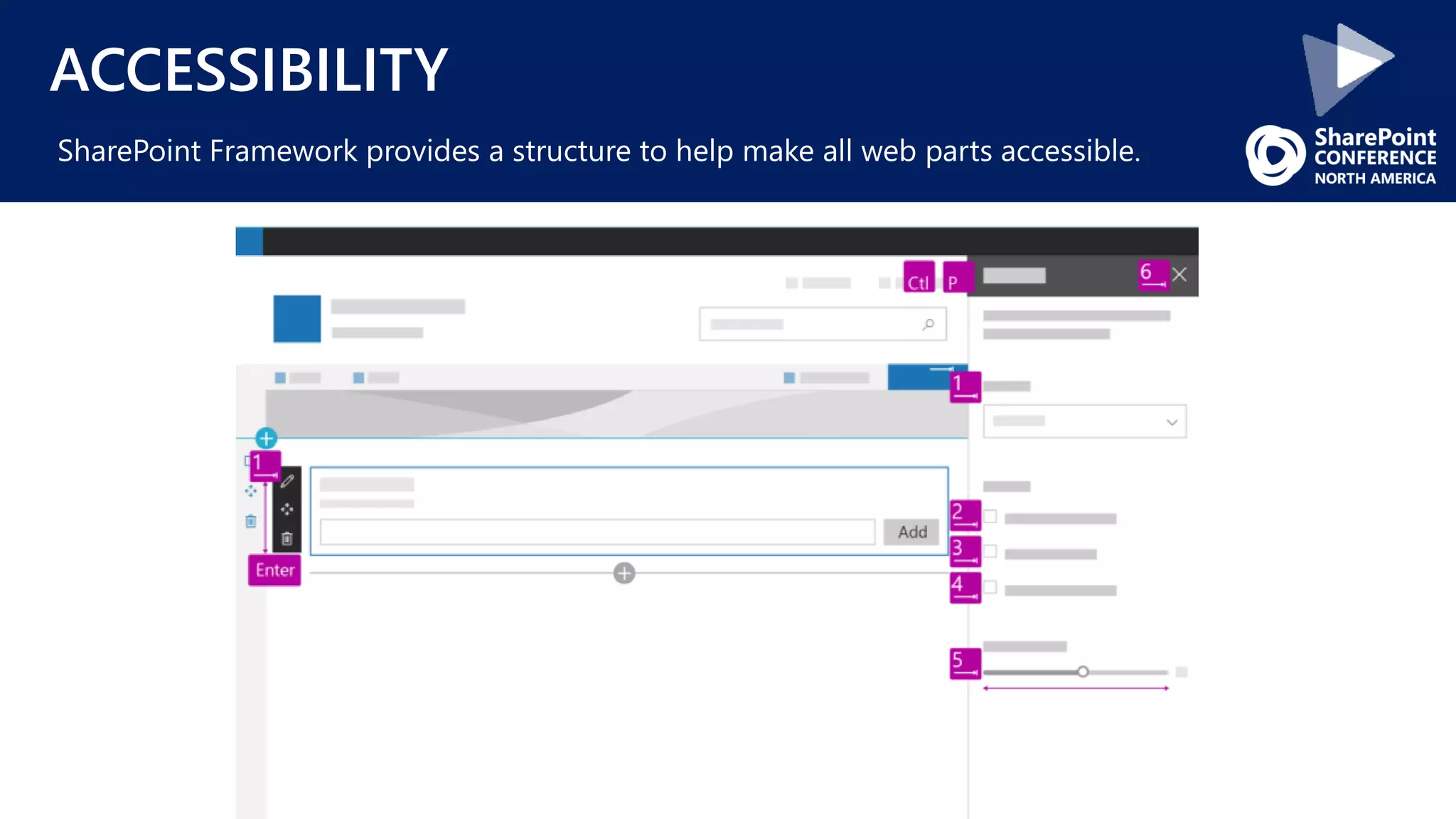 ACCESSIBILITY

SharePoint Framework provides a structure to help make all web parts accessible.

SharePoint CONFERENCE NORTH AMERICA

Ctl P 6

1

1

Add

Enter

2

3

4

5